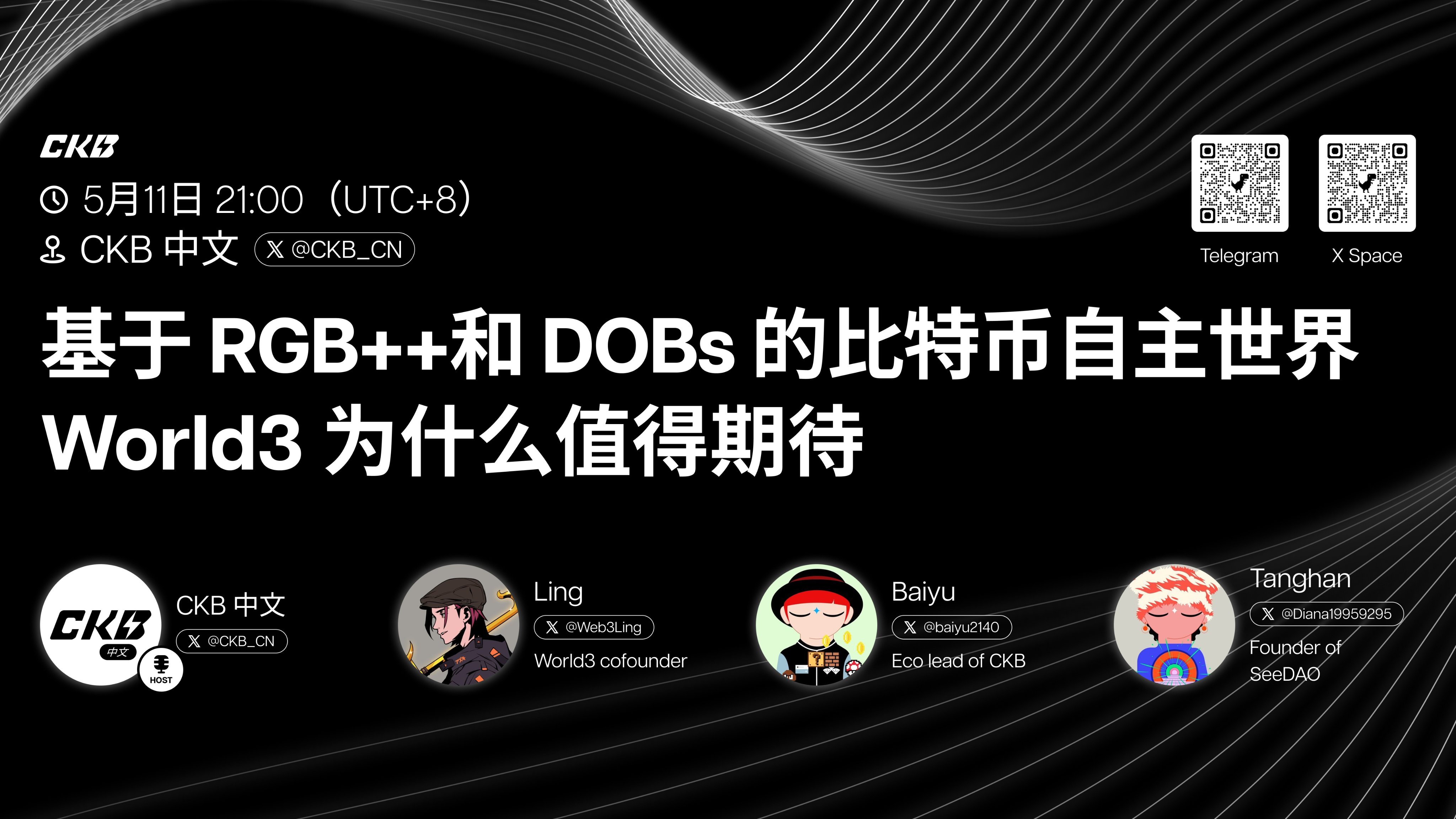 CKB

5月11日 21:00（UTC+8）
CKB 中文 @CKB_CN

Telegram
X Space

基于 RGB++和 DOBs 的比特币自主世界
World3 为什么值得期待

CKB 中文
HOST
CKB 中文
@CKB_CN

Ling
@Web3Ling
World3 cofounder

Baiyu
@baiyu2140
Eco lead of CKB

Tanghan
@Diana19959295
Founder of SeeDAO